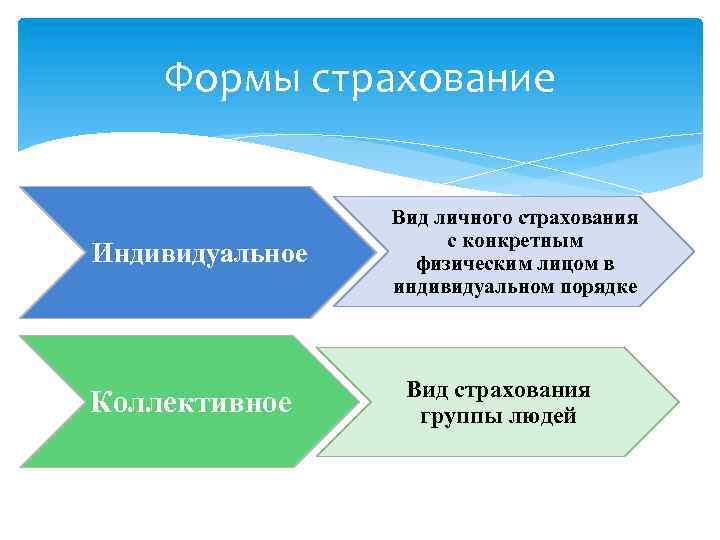 Формы страхование

Индивидуальное

Вид личного страхования с конкретным физическим лицом в индивидуальном порядке

Коллективное

Вид страхования группы людей